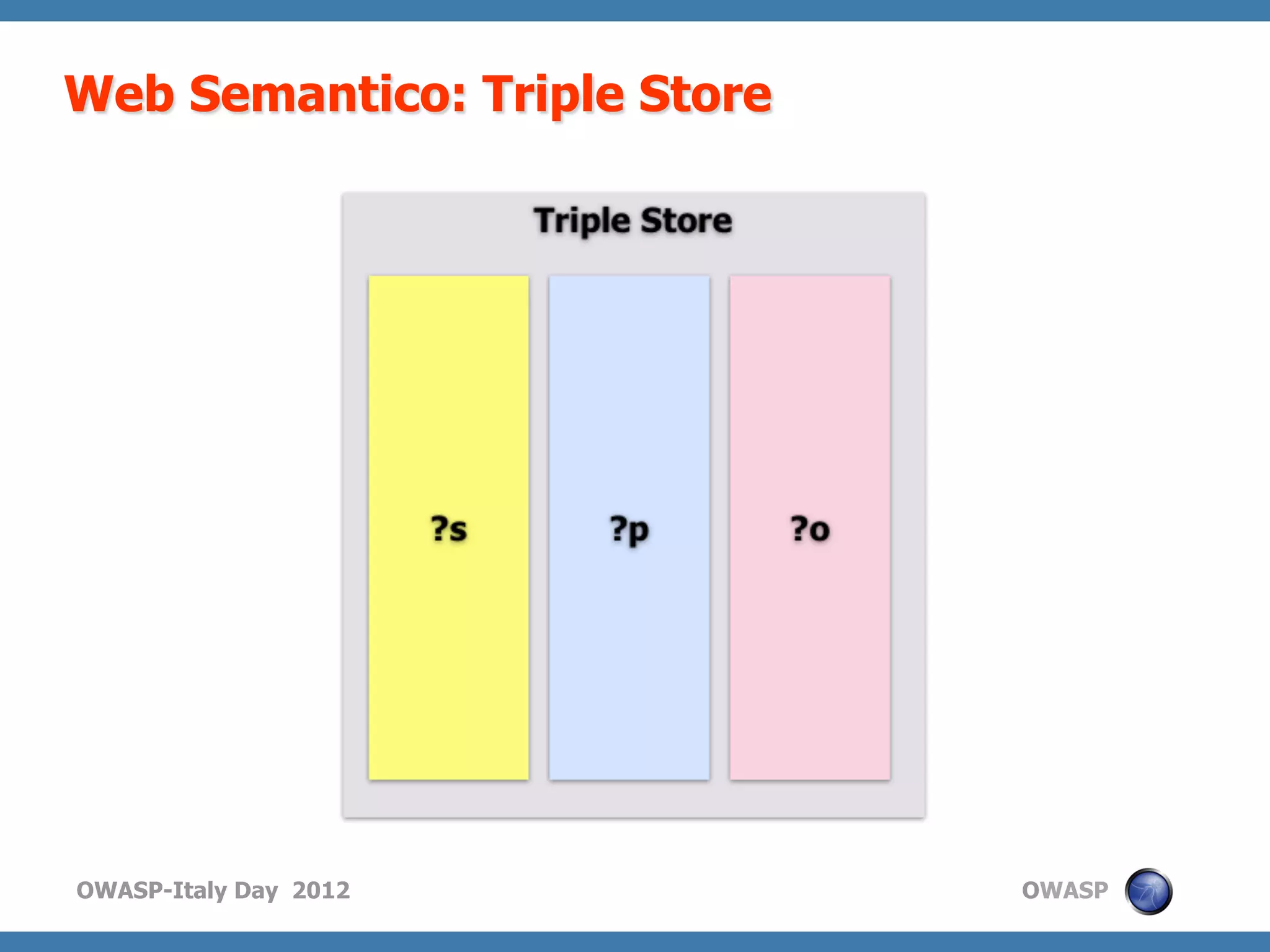 Web Semantico: Triple Store

Triple Store

?s

?p

?o

OWASP-Italy Day 2012

OWASP